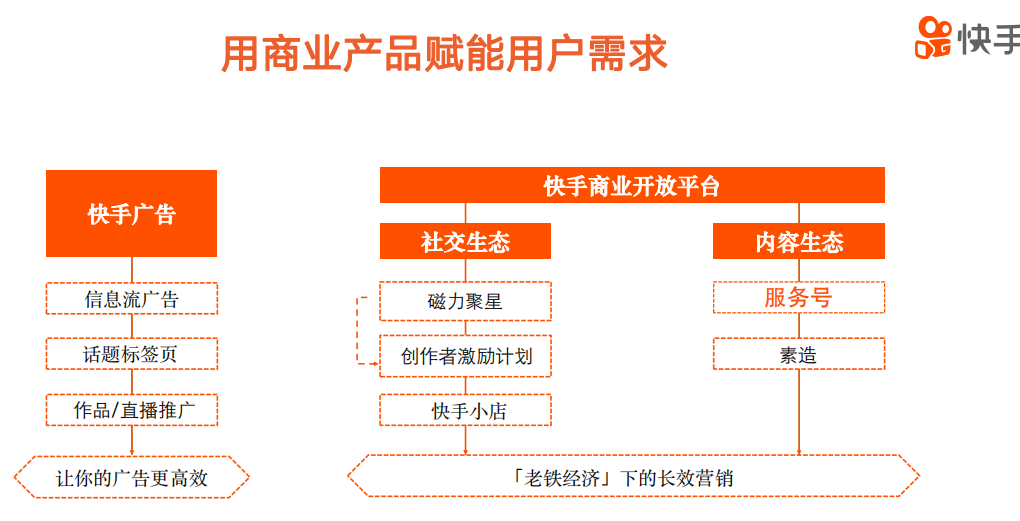 用商业产品赋能用户需求

快手

快手广告

信息流广告

话题标签页

作品/直播推广

让你的广告更高效

快手商业开放平台

社交生态

磁力聚星

创作者激励计划

快手小店

内容生态

服务号

素造

「老铁经济」下的长效营销